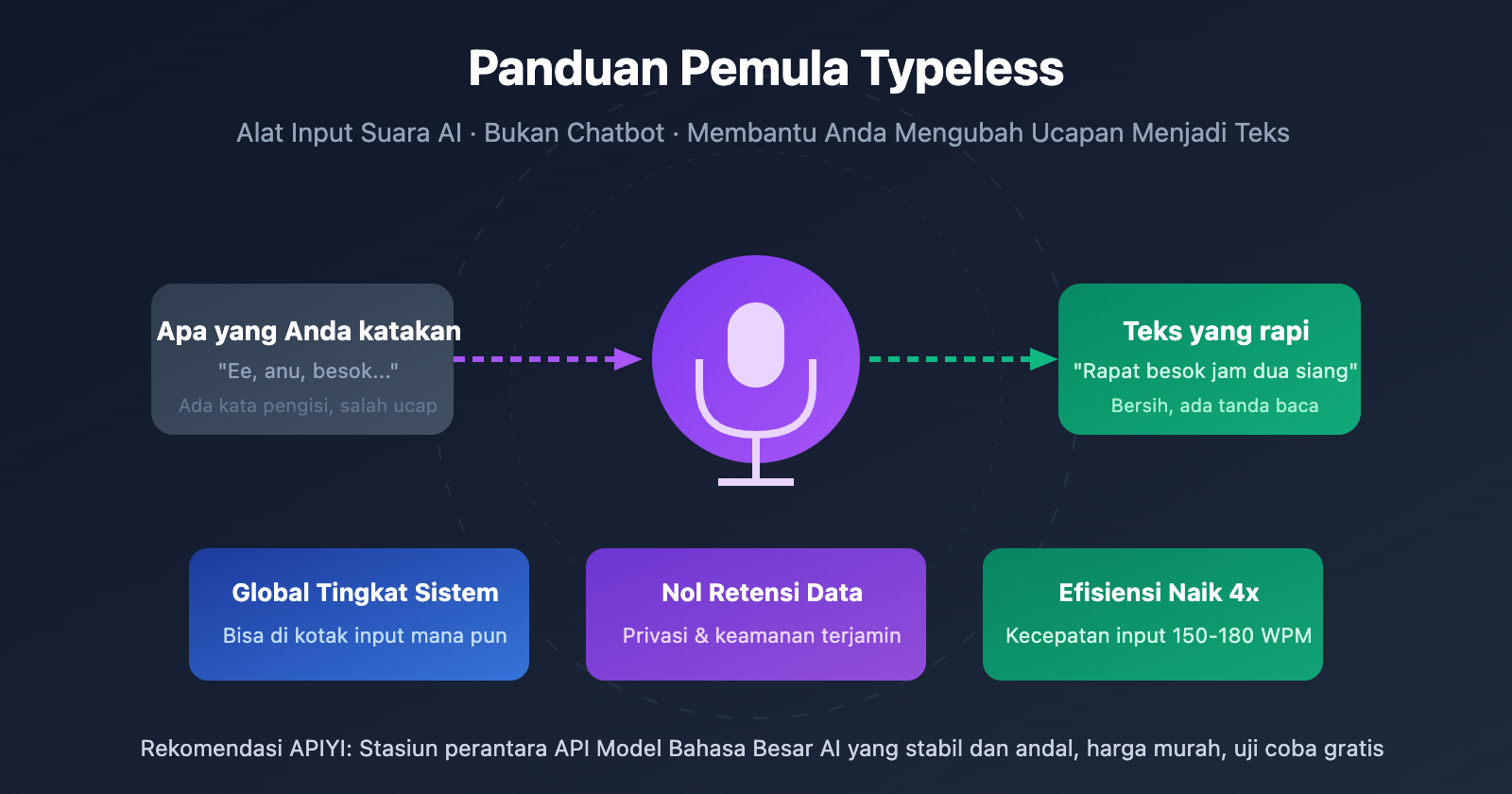 Panduan Pemula Typeless

Alat Input Suara AI · Bukan Chatbot · Membantu Anda Mengubah Ucapan Menjadi Teks

Apa yang Anda katakan

"Ee, anu, besok..."

Ada kata pengisi, salah ucap

Teks yang rapi

"Rapat besok jam dua siang"

Bersih, ada tanda baca

Global Tingkat Sistem

Bisa di kotak input mana pun

Nol Retensi Data

Privasi & keamanan terjamin

Efisiensi Naik 4x

Kecepatan input 150-180 WPM

Rekomendasi APIYI: Stasiun perantara API Model Bahasa Besar AI yang stabil dan andal, harga murah, uji coba gratis